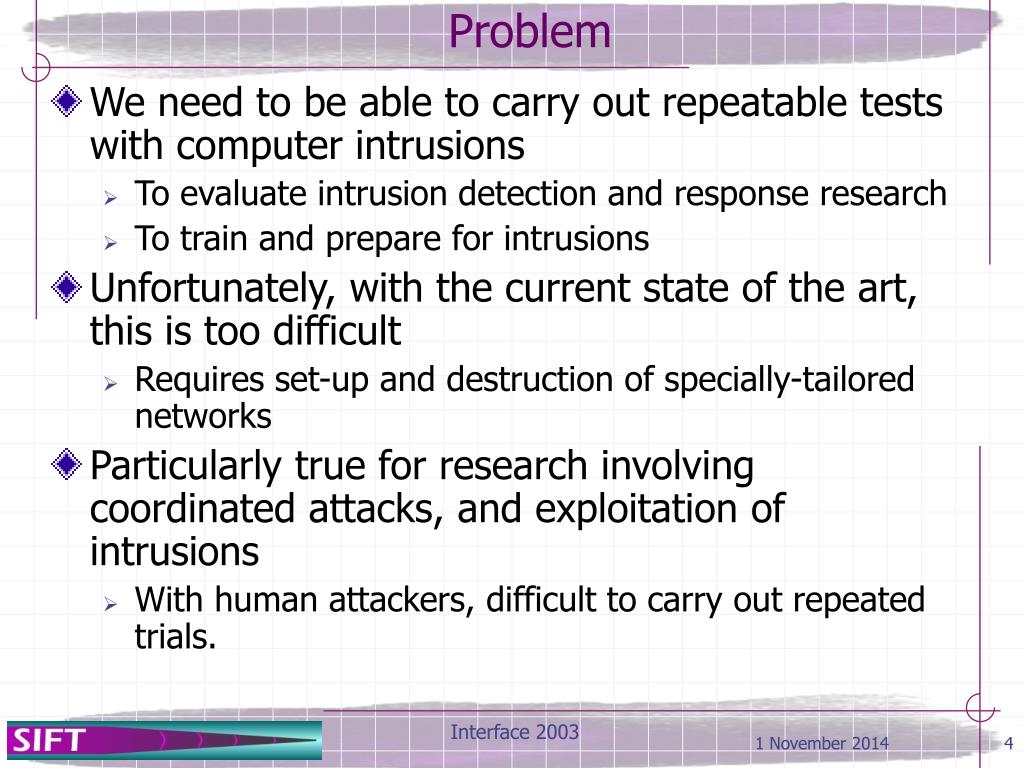 Problem

We need to be able to carry out repeatable tests with computer intrusions

To evaluate intrusion detection and response research

To train and prepare for intrusions

Unfortunately, with the current state of the art, this is too difficult

Requires set-up and destruction of specially-tailored networks

Particularly true for research involving coordinated attacks, and exploitation of intrusions

With human attackers, difficult to carry out repeated trials.

SIFT

Interface 2003

1 November 2014

4